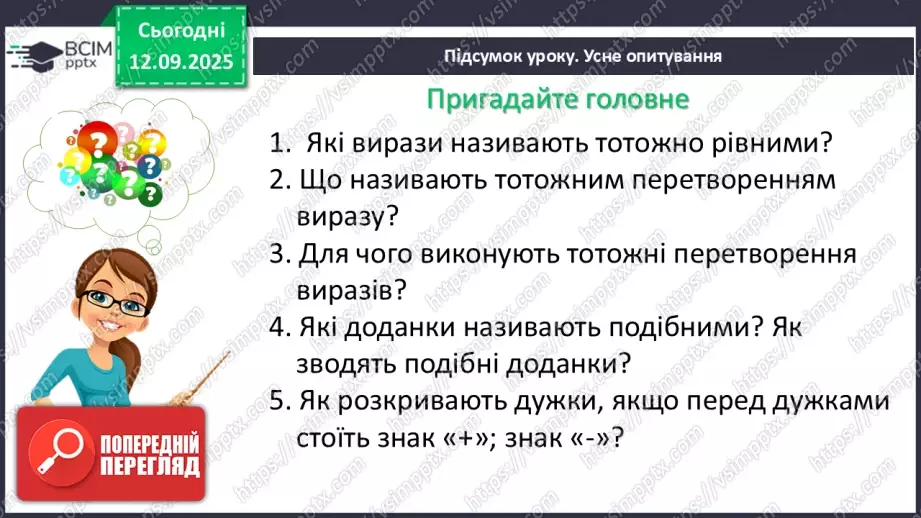 ВСІМ pptx

Сьогодні 12.09.2025

Підсумок уроку. Усне опитування

Пригадайте головне

1. Які вирази називають тотожно рівними?
2. Що називають тотожним перетворенням виразу?
3. Для чого виконують тотожні перетворення виразів?
4. Які доданки називають подібними? Як зводять подібні доданки?
5. Як розкривають дужки, якщо перед дужками стоїть знак «+»; знак «-»?

ПОПЕРЕДНІЙ ПЕРЕГЛЯД

https://vsimpptx.com